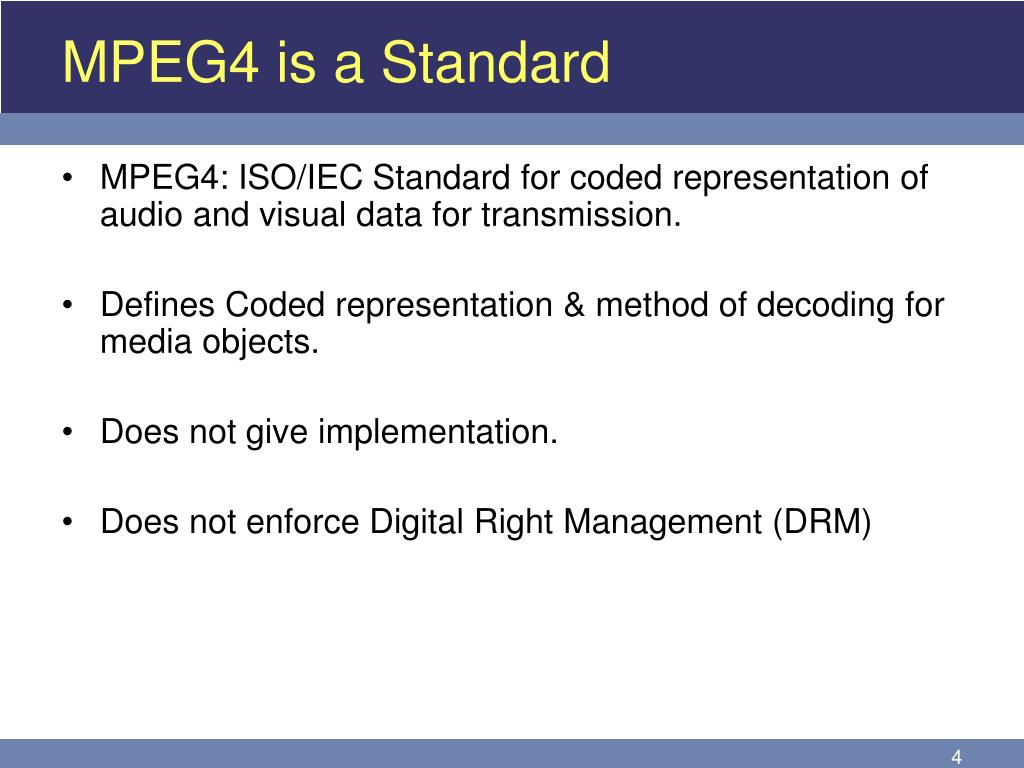 MPEG4 is a Standard

• MPEG4: ISO/IEC Standard for coded representation of audio and visual data for transmission.

• Defines Coded representation & method of decoding for media objects.

• Does not give implementation.

• Does not enforce Digital Right Management (DRM)

4